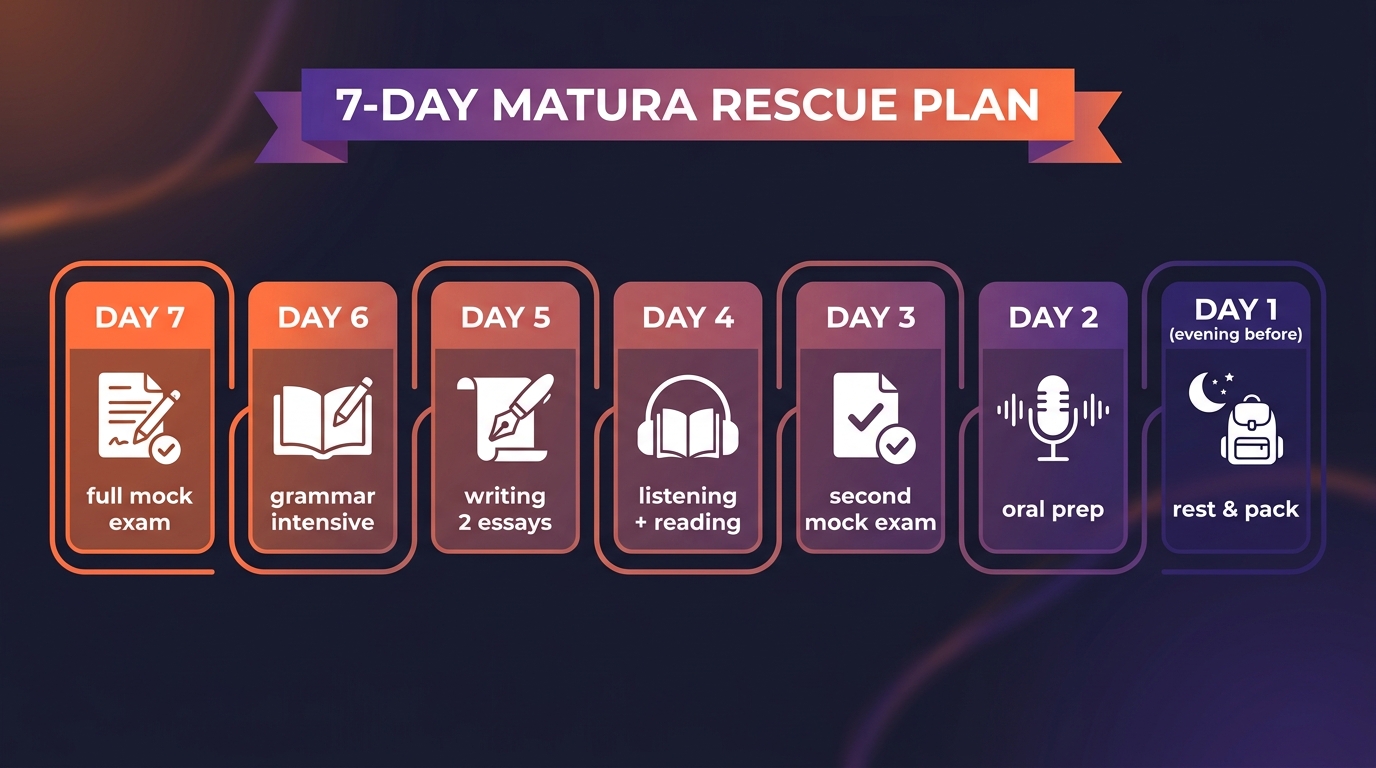 7-DAY MATURA RESCUE PLAN

DAY 7
full mock exam

DAY 6
grammar intensive

DAY 5
writing 2 essays

DAY 4
listening + reading

DAY 3
second mock exam

DAY 2
oral prep

DAY 1
(evening before)
rest & pack